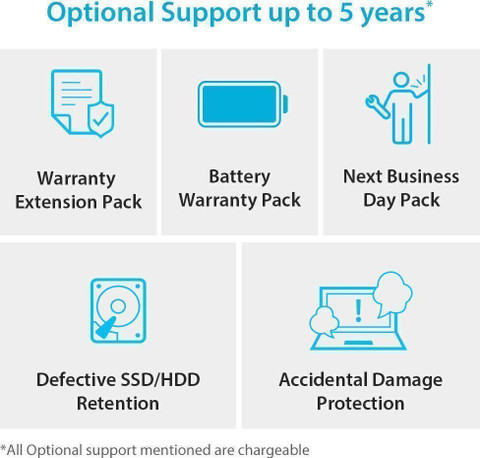 Optional Support up to 5 years*

Warranty Extension Pack

Battery Warranty Pack

Next Business Day Pack

Defective SSD/HDD Retention

Accidental Damage Protection

*All Optional support mentioned are chargeable